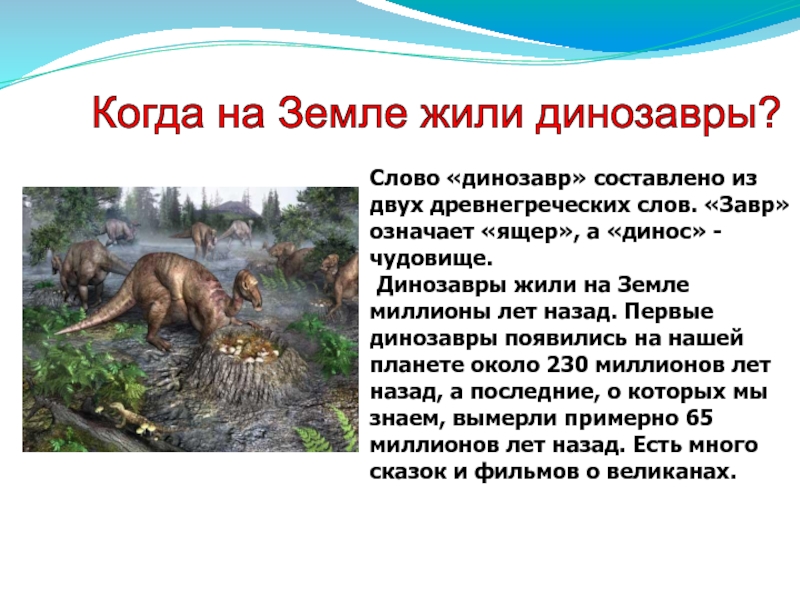 Когда на Земле жили динозавры?

Слово «динозавр» составлено из двух древнегреческих слов. «Завр» означает «ящер», а «динос» - чудовище.

Динозавры жили на Земле миллионы лет назад. Первые динозавры появились на нашей планете около 230 миллионов лет назад, а последние, о которых мы знаем, вымерли примерно 65 миллионов лет назад. Есть много сказок и фильмов о великанах.